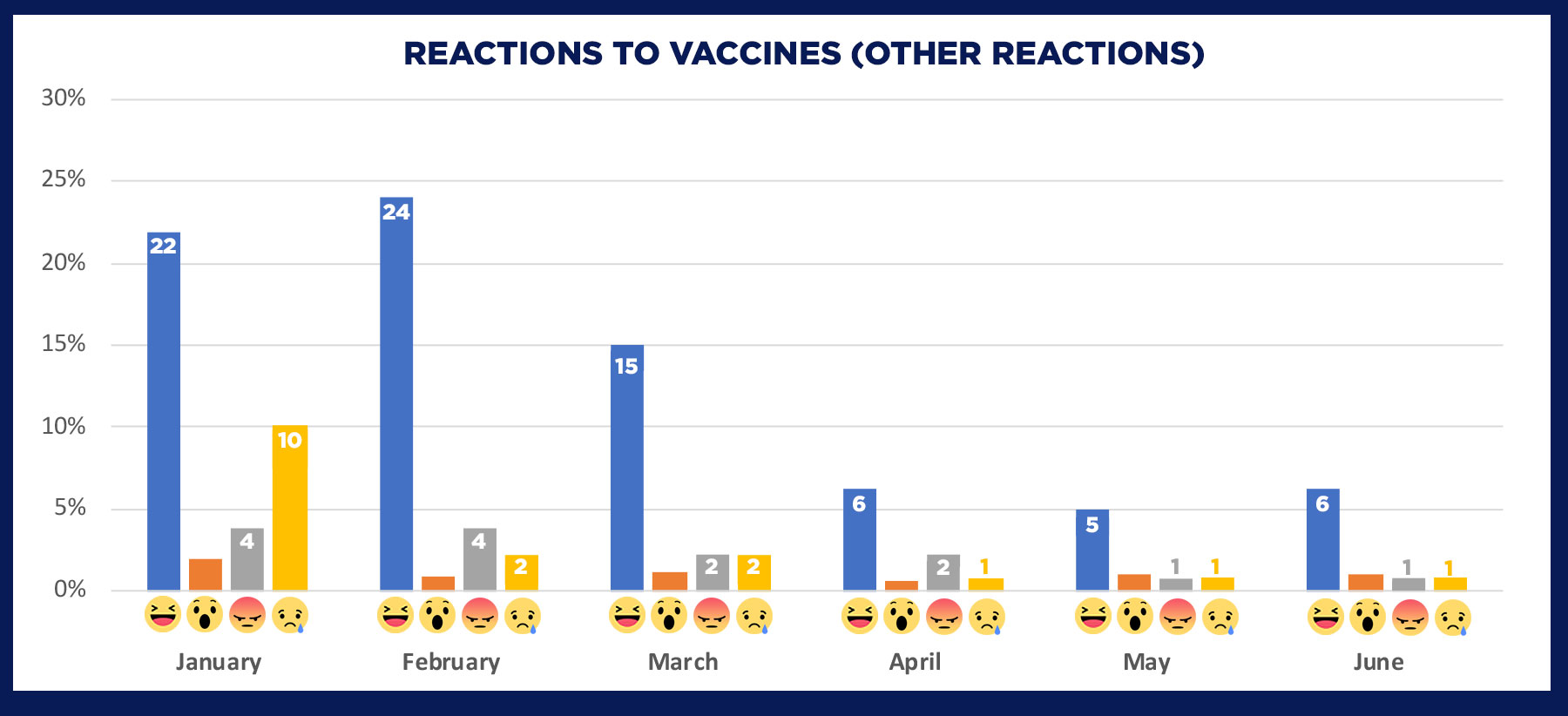 REACTIONS TO VACCINES (OTHER REACTIONS)

30%
25%
20%
15%
10%
5%
0%

22
4
10
24
4
2
15
2
2
6
2
1
5
1
1
6
1
1

January
February
March
April
May
June